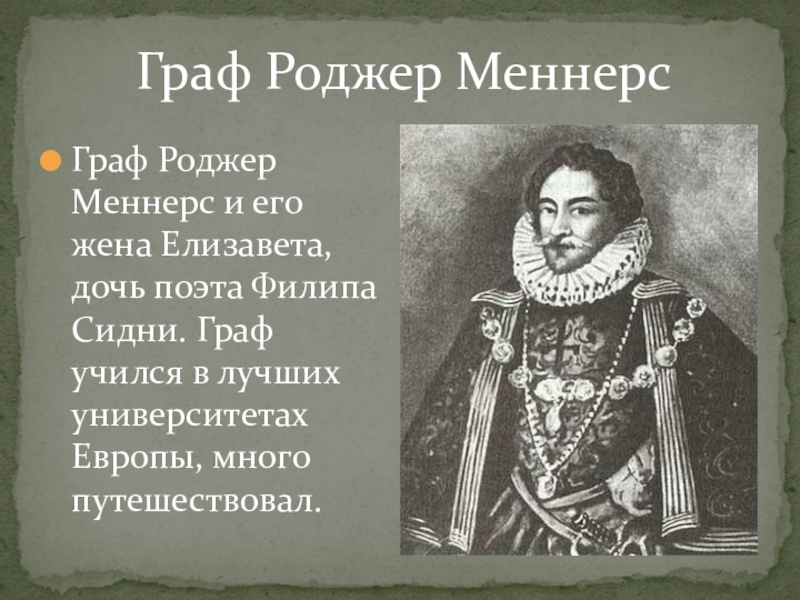 Граф Роджер Меннерс

Граф Роджер Меннерс и его жена Елизавета, дочь поэта Филипа Сидни. Граф учился в лучших университетах Европы, много путешествовал.